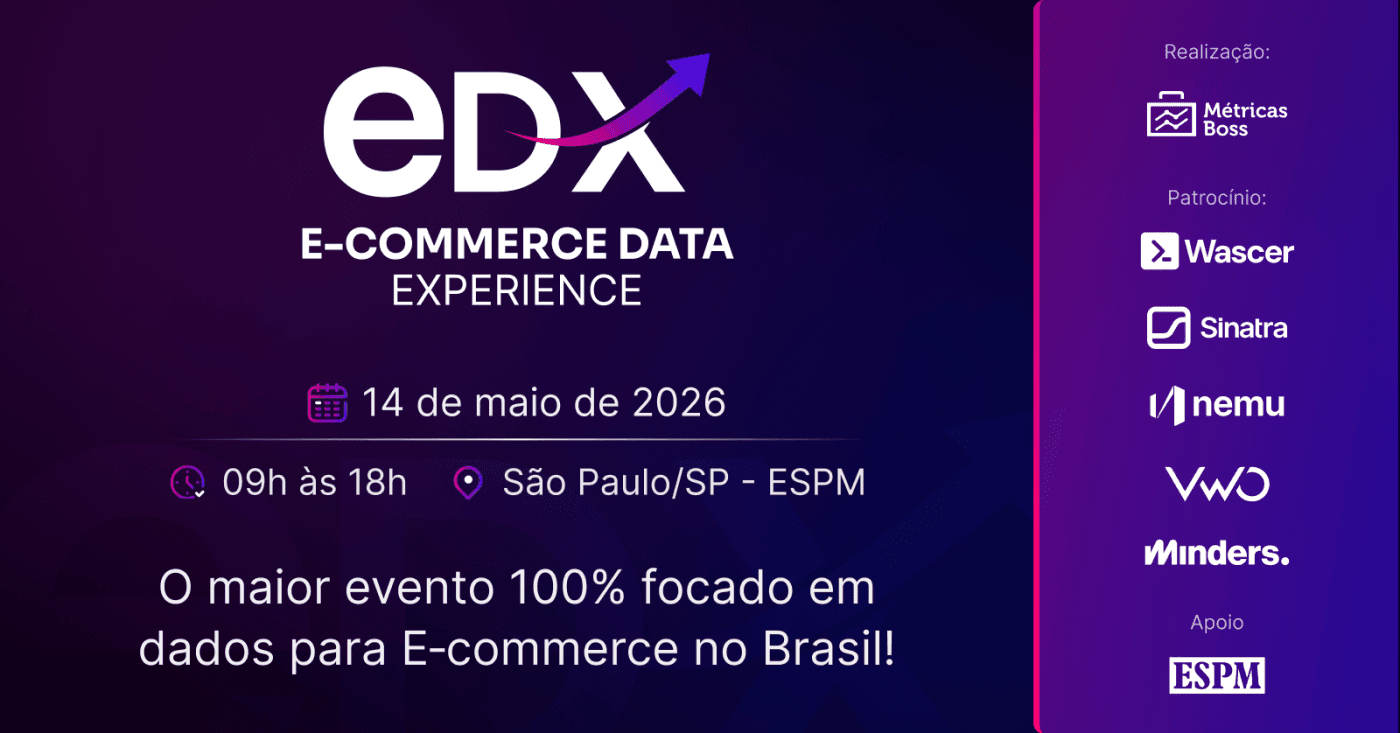 eDX
E-COMMERCE DATA
EXPERIENCE

14 de maio de 2026

09h às 18h São Paulo/SP - ESPM

O maior evento 100% focado em dados para E-commerce no Brasil!

Realização:

Métricas Boss

Patrocínio:

Wascer

Sinatra

nemu

VWO

Minders.

Apoio

ESPM